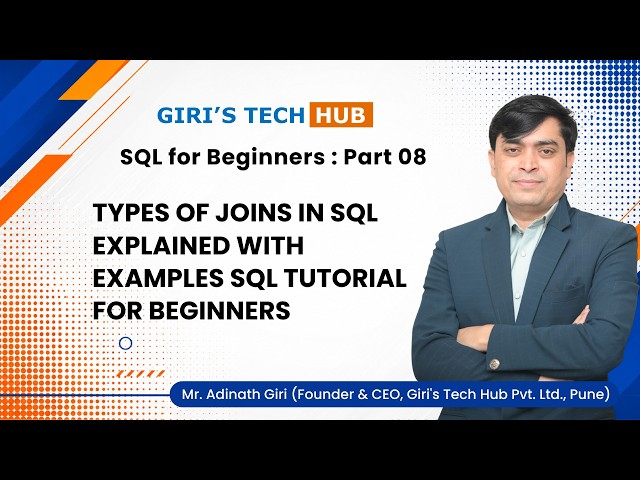 GIRI'S TECH HUB

SQL for Beginners : Part 08

TYPES OF JOINS IN SQL EXPLAINED WITH EXAMPLES SQL TUTORIAL FOR BEGINNERS

Mr. Adinath Giri (Founder & CEO, Giri's Tech Hub Pvt. Ltd., Pune)